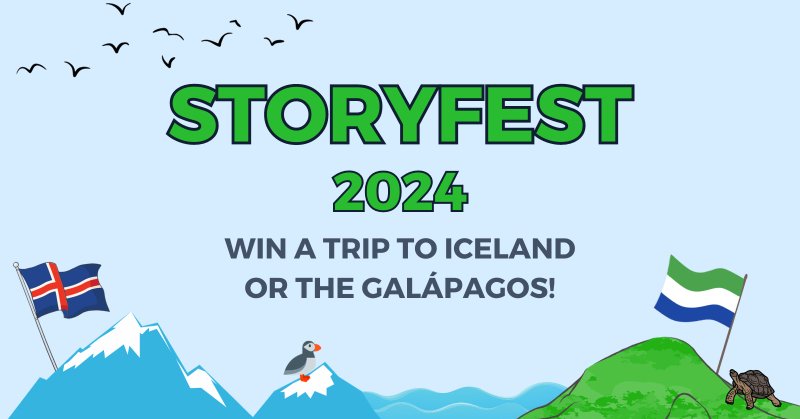 STORYFEST
2024
WIN A TRIP TO ICELAND OR THE GALÁPAGOS!